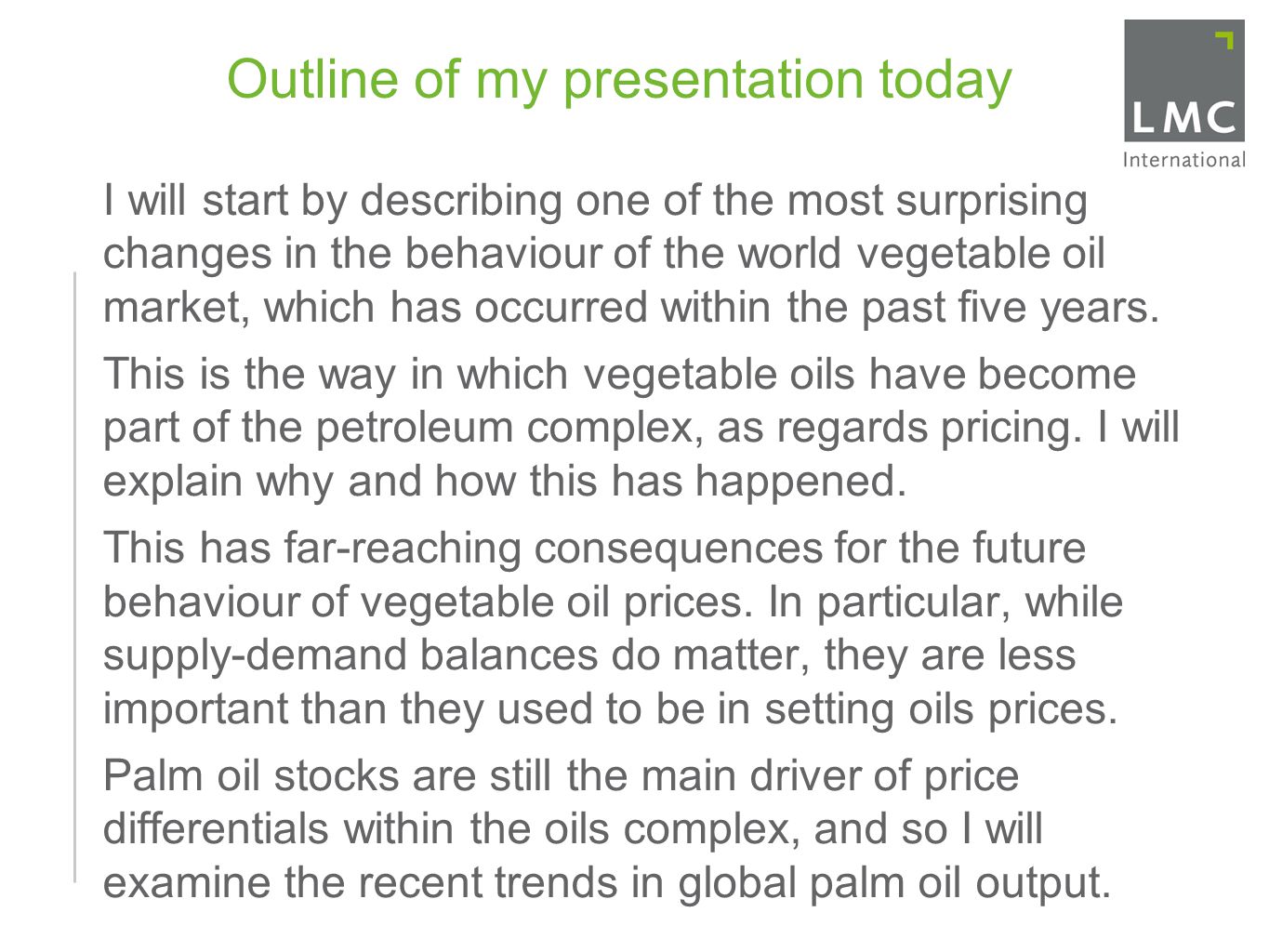 Outline of my presentation today

LMC
International

I will start by describing one of the most surprising changes in the behaviour of the world vegetable oil market, which has occurred within the past five years.

This is the way in which vegetable oils have become part of the petroleum complex, as regards pricing. I will explain why and how this has happened.

This has far-reaching consequences for the future behaviour of vegetable oil prices. In particular, while supply-demand balances do matter, they are less important than they used to be in setting oils prices.

Palm oil stocks are still the main driver of price differentials within the oils complex, and so I will examine the recent trends in global palm oil output.